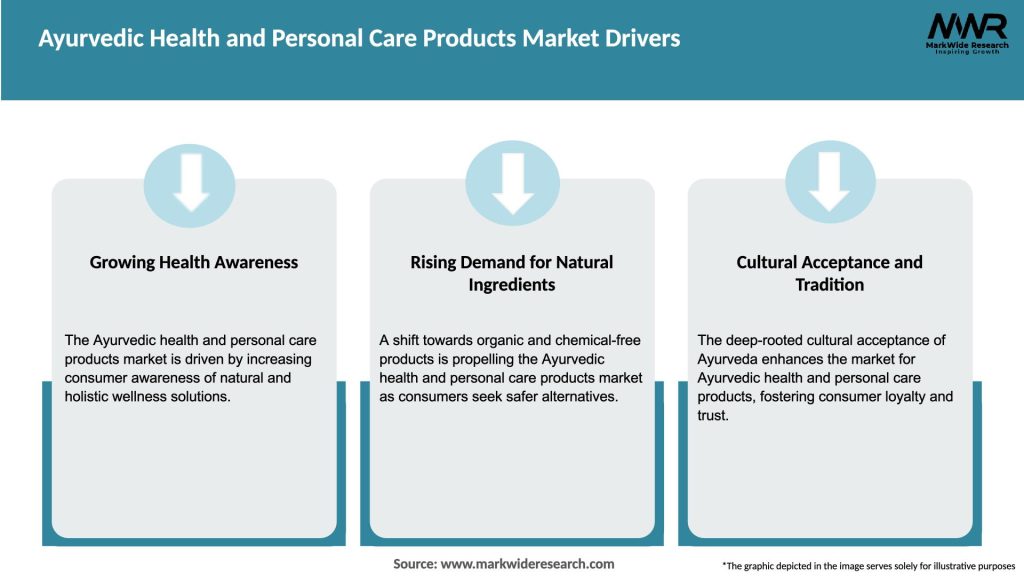 Ayurvedic Health and Personal Care Products Market Drivers

MWR
MarkWide Research
Inspiring Growth

Growing Health Awareness

The Ayurvedic health and personal care products market is driven by increasing consumer awareness of natural and holistic wellness solutions.

Rising Demand for Natural Ingredients

A shift towards organic and chemical-free products is propelling the Ayurvedic health and personal care products market as consumers seek safer alternatives.

Cultural Acceptance and Tradition

The deep-rooted cultural acceptance of Ayurveda enhances the market for Ayurvedic health and personal care products, fostering consumer loyalty and trust.

Source: www.markwideresearch.com

*The graphic depicted in the image serves solely for illustrative purposes